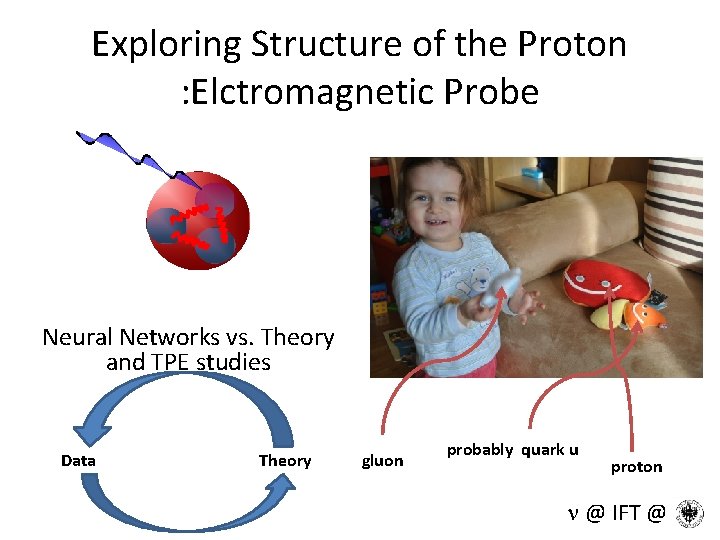 Exploring Structure of the Proton
:Elctromagnetic Probe

Neural Networks vs. Theory and TPE studies

Data

Theory

gluon

probably quark u

proton

$\nu$ @ IFT @